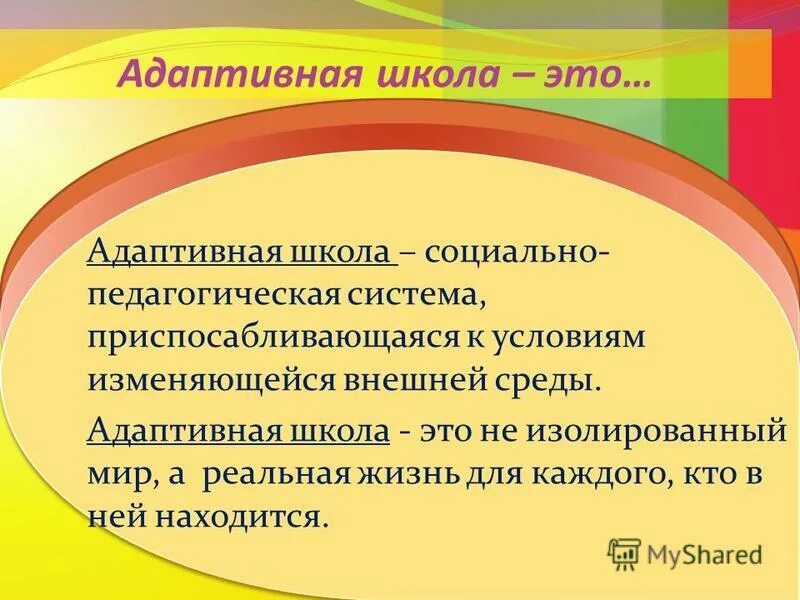 Адаптивная школа – это…

Адаптивная школа – социально-педагогическая система, приспосабливающаяся к условиям изменяющейся внешней среды.

Адаптивная школа - это не изолированный мир, а реальная жизнь для каждого, кто в ней находится.

MyShared